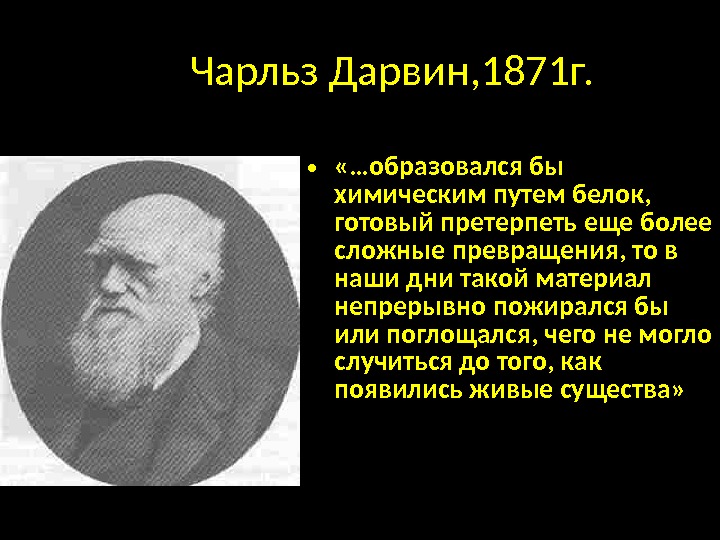 Чарльз Дарвин,1871г.

• «…образовался бы химическим путем белок, готовый претерпеть еще более сложные превращения, то в наши дни такой материал непрерывно пожирался бы или поглощался, чего не могло случиться до того, как появились живые существа»